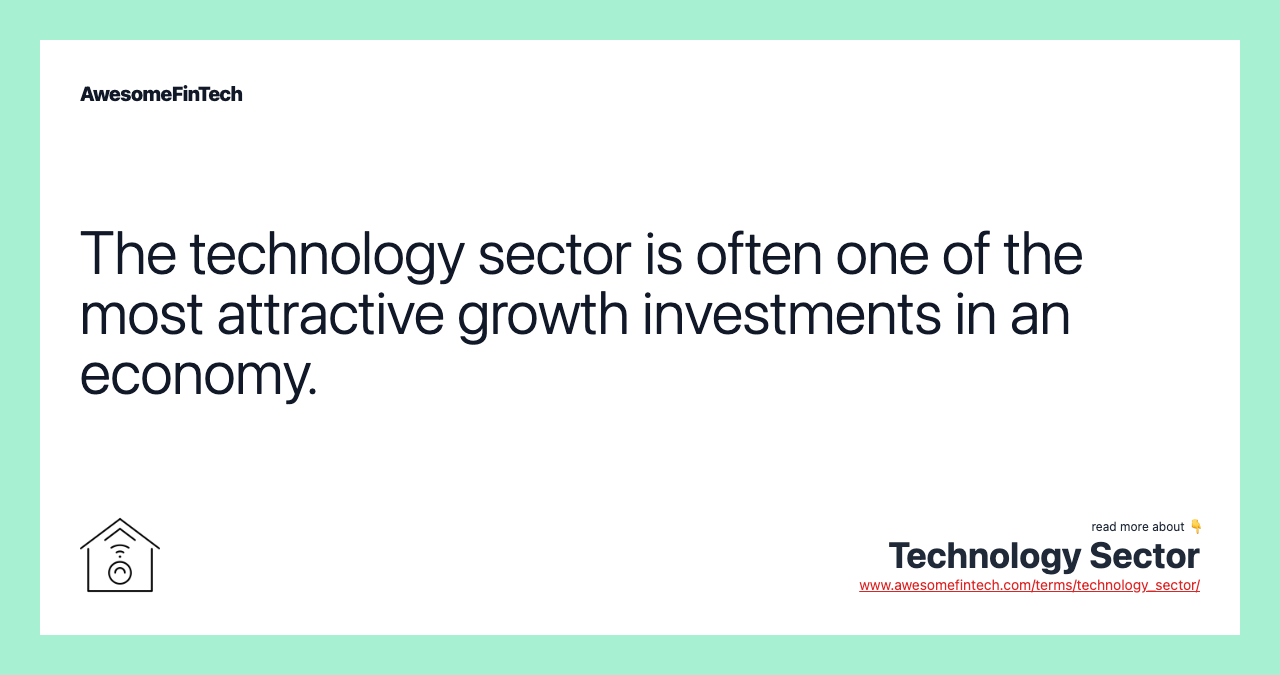 AwesomeFinTech

The technology sector is often one of the most attractive growth investments in an economy.

read more about 👇
Technology Sector
www.awesomefintech.com/terms/technology_sector/